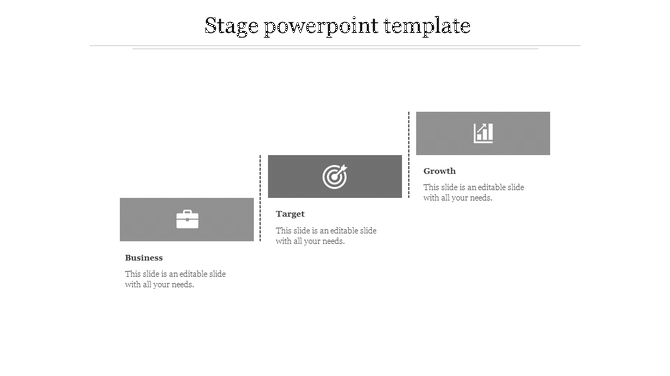 Stage powerpoint template

Business

This slide is an editable slide with all your needs.

Target

This slide is an editable slide with all your needs.

Growth

This slide is an editable slide with all your needs.